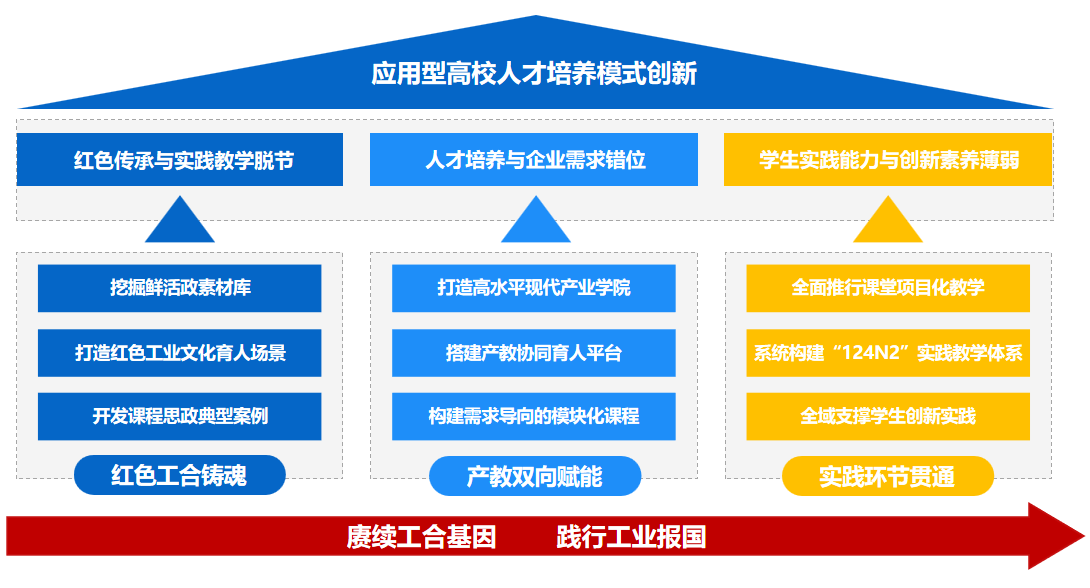 应用型高校人才培养模式创新

红色传承与实践教学脱节

人才培养与企业需求错位

学生实践能力与创新素养薄弱

挖掘鲜活政素材库

打造红色工业文化育人场景

开发课程思政典型案例

红色工合铸魂

打造高水平现代产业学院

搭建产教协同育人平台

构建需求导向的模块化课程

产教双向赋能

全面推行课堂项目化教学

系统构建“124N2”实践教学体系

全域支撑学生创新实践

实践环节贯通

赓续工合基因　　践行工业报国